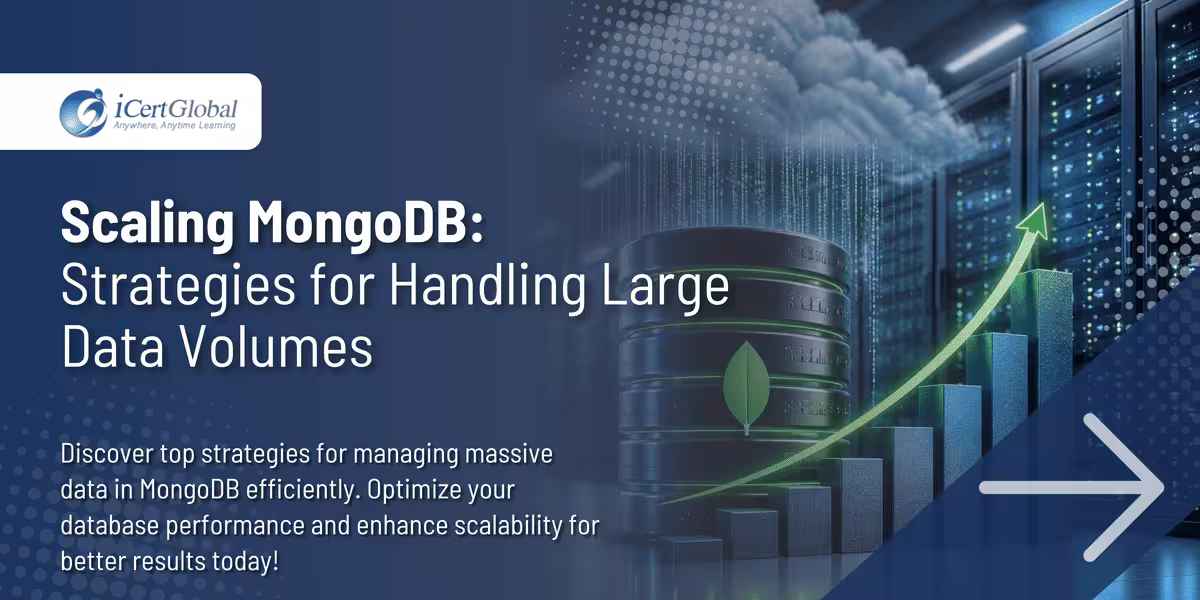 iCertGlobal
Anywhere, Anytime Learning

Scaling MongoDB:
Strategies for Handling Large Data Volumes

Discover top strategies for managing massive data in MongoDB efficiently. Optimize your database performance and enhance scalability for better results today!